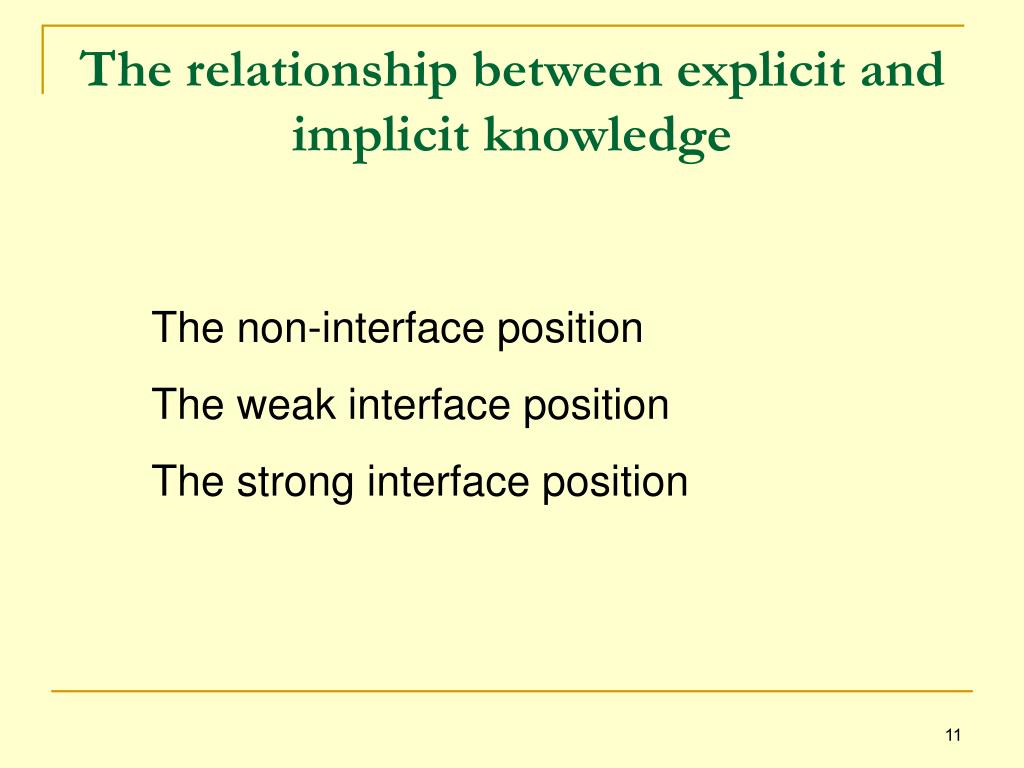 The relationship between explicit and implicit knowledge

The non-interface position

The weak interface position

The strong interface position

11